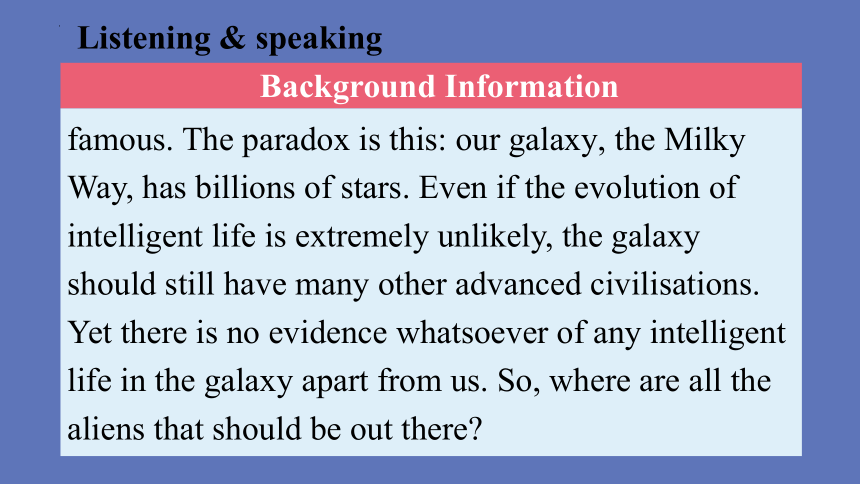 Listening & speaking

Background Information

famous. The paradox is this: our galaxy, the Milky Way, has billions of stars. Even if the evolution of intelligent life is extremely unlikely, the galaxy should still have many other advanced civilisations. Yet there is no evidence whatsoever of any intelligent life in the galaxy apart from us. So, where are all the aliens that should be out there?